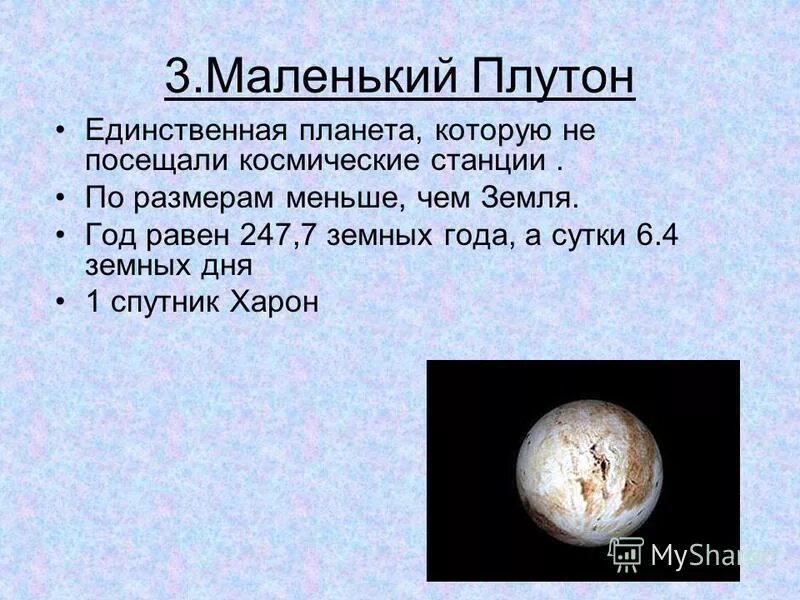 3.Маленький Плутон

• Единственная планета, которую не посещали космические станции .
• По размерам меньше, чем Земля.
• Год равен 247,7 земных года, а сутки 6.4 земных дня
• 1 спутник Харон

MyShared